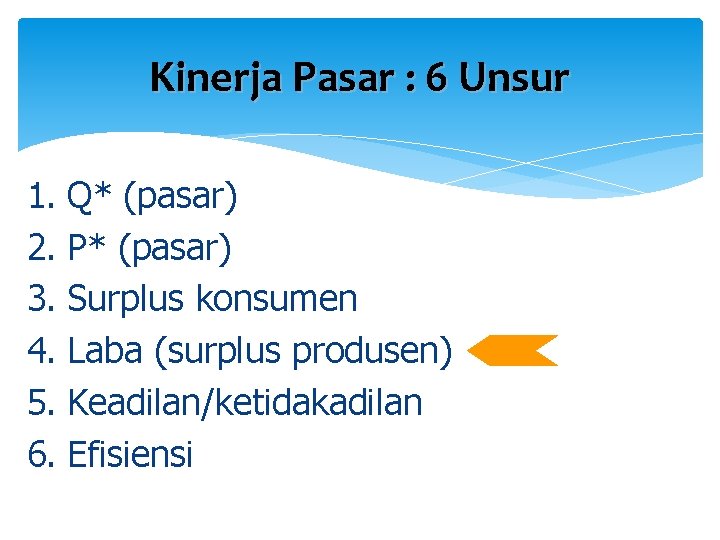 Kinerja Pasar : 6 Unsur

1. Q* (pasar)
2. P* (pasar)
3. Surplus konsumen
4. Laba (surplus produsen)
5. Keadilan/ketidakadilan
6. Efisiensi